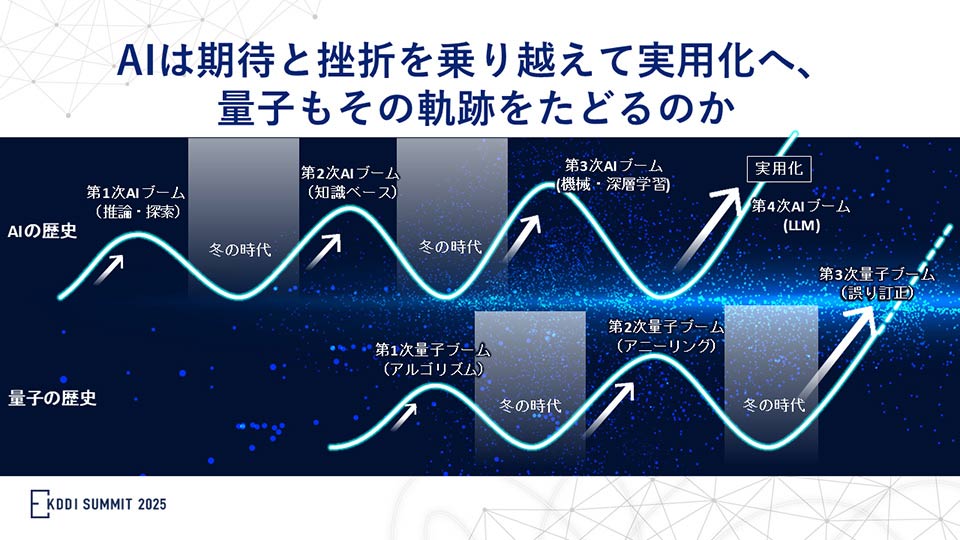 AIは期待と挫折を乗り越えて実用化へ、
量子もその軌跡をたどるのか

AIの歴史

第1次AIブーム
（推論・探索）

冬の時代

第2次AIブーム
（知識ベース）

冬の時代

第3次AIブーム
（機械・深層学習）

実用化

第4次AIブーム
（LLM）

量子の歴史

第1次量子ブーム
（アルゴリズム）

冬の時代

第2次量子ブーム
（アニーリング）

冬の時代

第3次量子ブーム
（誤り訂正）

KDDI SUMMIT 2025